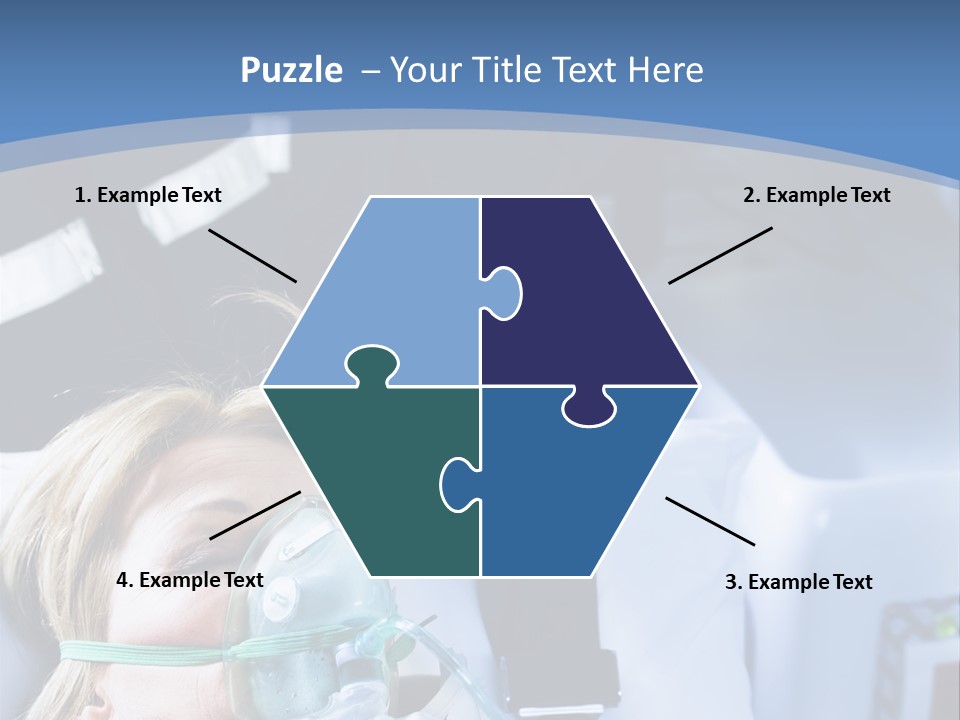 Puzzle – Your Title Text Here

1. Example Text

2. Example Text

4. Example Text

3. Example Text